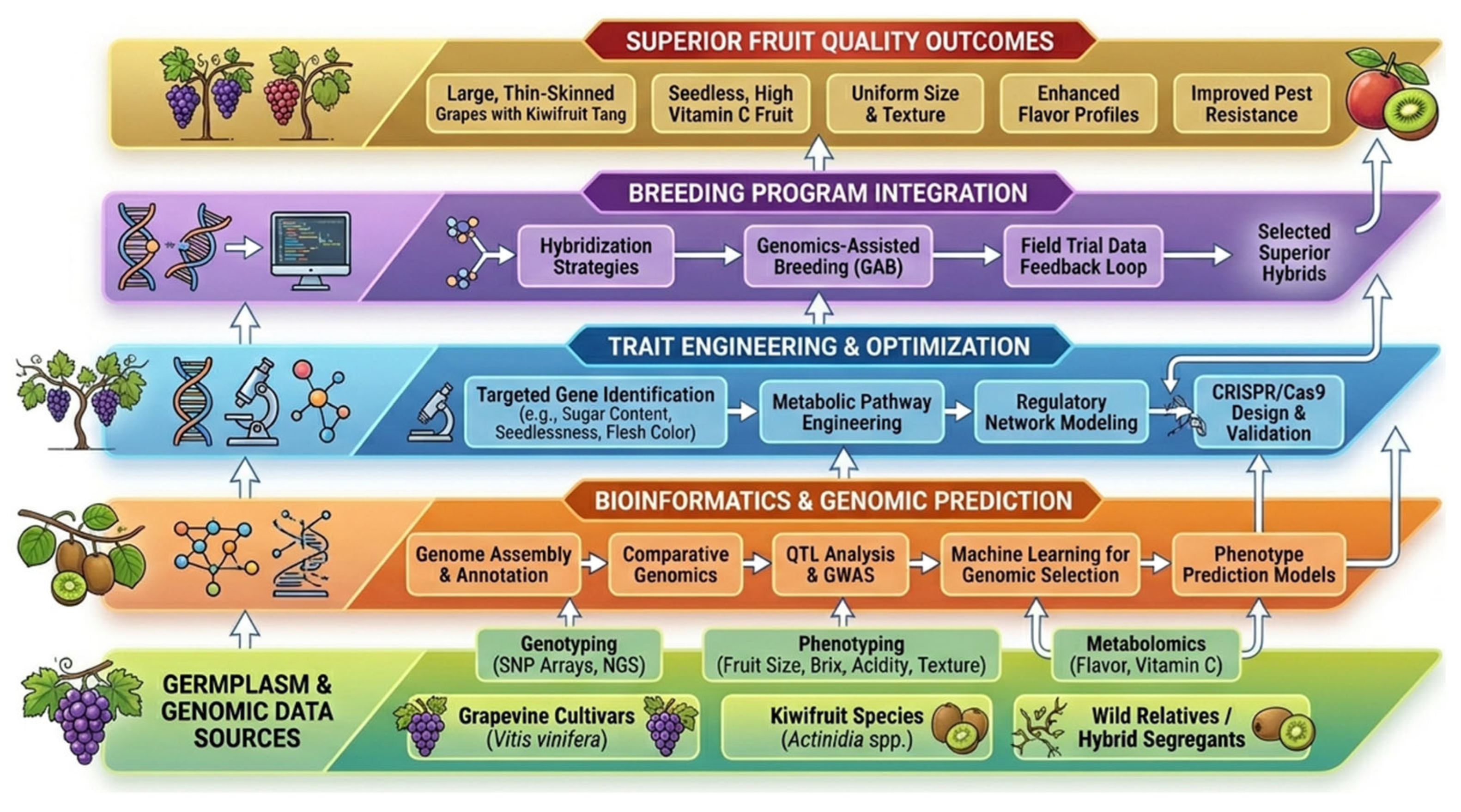 SUPERIOR FRUIT QUALITY OUTCOMES

Large, Thin-Skinned Grapes with Kiwifruit Tang

Seedless, High Vitamin C Fruit

Uniform Size & Texture

Enhanced Flavor Profiles

Improved Pest Resistance

BREEDING PROGRAM INTEGRATION

Hybridization Strategies

Genomics-Assisted Breeding (GAB)

Field Trial Data Feedback Loop

Selected Superior Hybrids

TRAIT ENGINEERING & OPTIMIZATION

Targeted Gene Identification (e.g., Sugar Content, Seedlessness, Flesh Color)

Metabolic Pathway Engineering

Regulatory Network Modeling

CRISPR/Cas9 Design & Validation

BIOINFORMATICS & GENOMIC PREDICTION

Genome Assembly & Annotation

Comparative Genomics

QTL Analysis & GWAS

Machine Learning for Genomic Selection

Phenotype Prediction Models

Genotyping (SNP Arrays, NGS)

Phenotyping (Fruit Size, Brix, Acidity, Texture)

Metabolomics (Flavor, Vitamin C)

GERMPLASM & GENOMIC DATA SOURCES

Grapevine Cultivars (Vitis vinifera)

Kiwifruit Species (Actinidia spp.)

Wild Relatives / Hybrid Segregants